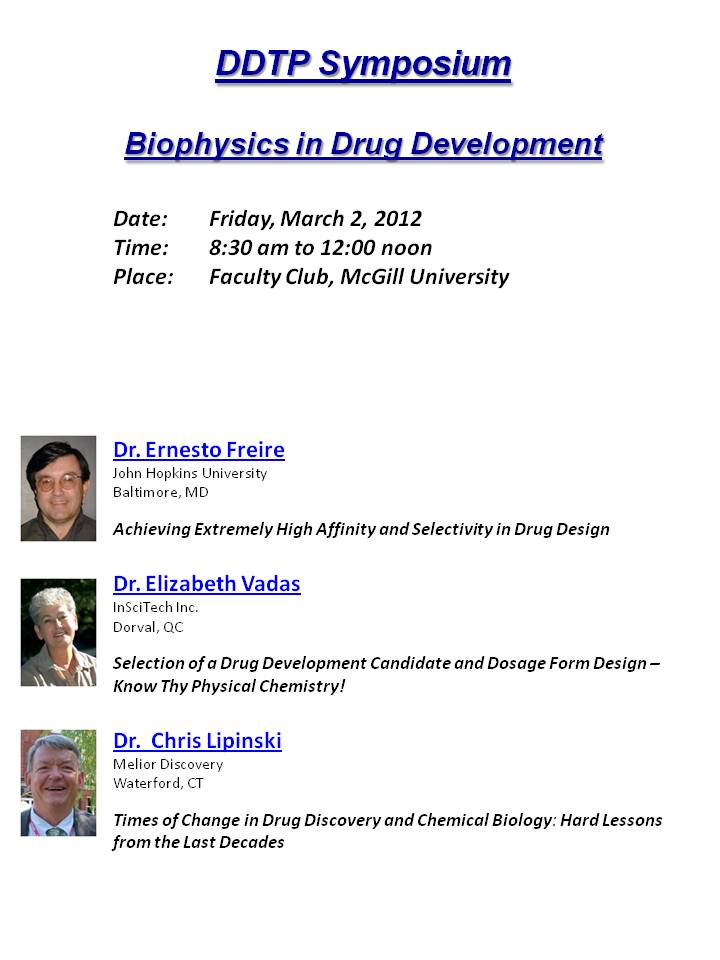 DDTP Symposium

Biophysics in Drug Development

Date: Friday, March 2, 2012
Time: 8:30 am to 12:00 noon
Place: Faculty Club, McGill University

Dr. Ernesto Freire
John Hopkins University
Baltimore, MD

Achieving Extremely High Affinity and Selectivity in Drug Design

Dr. Elizabeth Vadas
InSciTech Inc.
Dorval, QC

Selection of a Drug Development Candidate and Dosage Form Design – Know Thy Physical Chemistry!

Dr. Chris Lipinski
Melior Discovery
Waterford, CT

Times of Change in Drug Discovery and Chemical Biology: Hard Lessons from the Last Decades